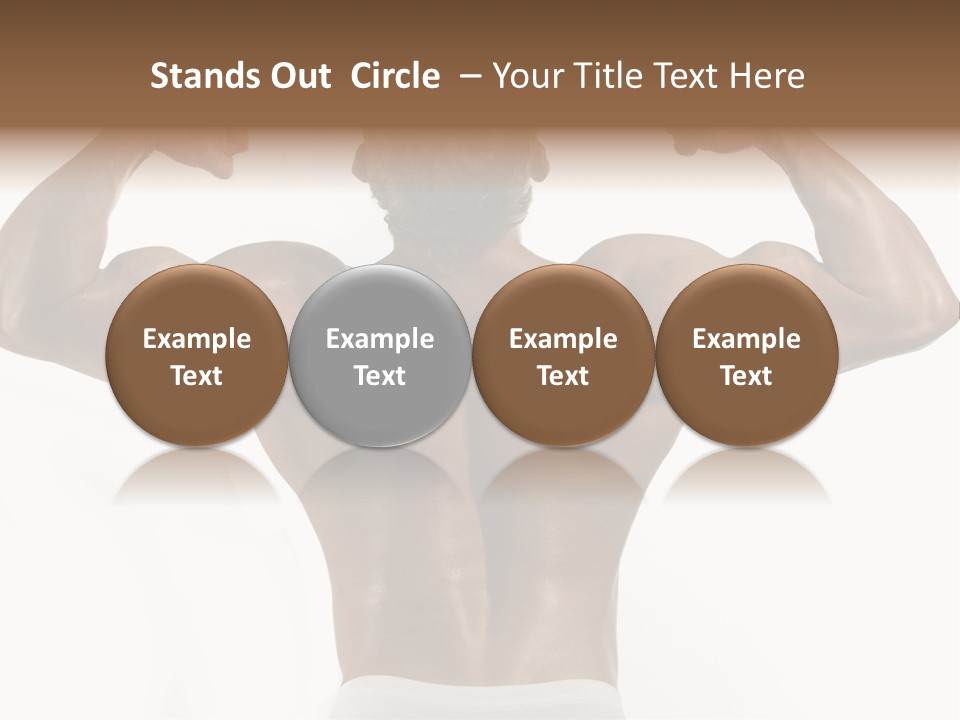 Stands Out Circle – Your Title Text Here

Example Text

Example Text

Example Text

Example Text